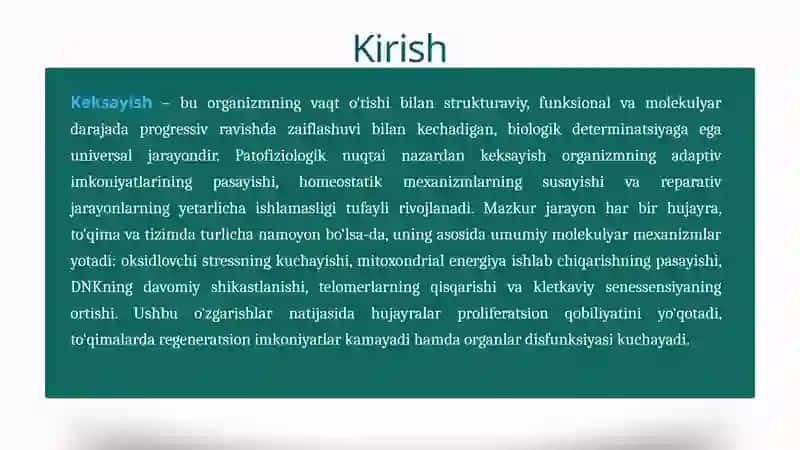 Kirish

Keksayish – bu organizmning vaqt o'tishi bilan strukturaviy, funksional va molekulyar darajada progressiv ravishda zaiflashuvi bilan kechadigan, biologik determinatsiyaga ega universal jarayondir. Patofiziologik nuqtai nazardan keksayish organizmning adaptiv imkoniyatlarining pasayishi, homeostatik mexanizmlarning susayishi va reparativ jarayonlarning yetarlicha ishlamasligi tufayli rivojlanadi. Mazkur jarayon har bir hujayra, to'qima va tizimda turlicha namoyon bo'lsa-da, uning asosida umumiy molekulyar mexanizmlar yotadi: oksidlovchi stressning kuchayishi, mitoxondrial energiya ishlab chiqarishning pasayishi, DNKning davomiy shikastlanishi, telomerlarning qisqarishi va kletkaviy senessensiyaning ortishi. Ushbu o'zgarishlar natijasida hujayralar proliferatsion qobiliyatini yo'qotadi, to'qimalarda regeneratsion imkoniyatlar kamayadi hamda organlar disfunksiyasi kuchayadi.